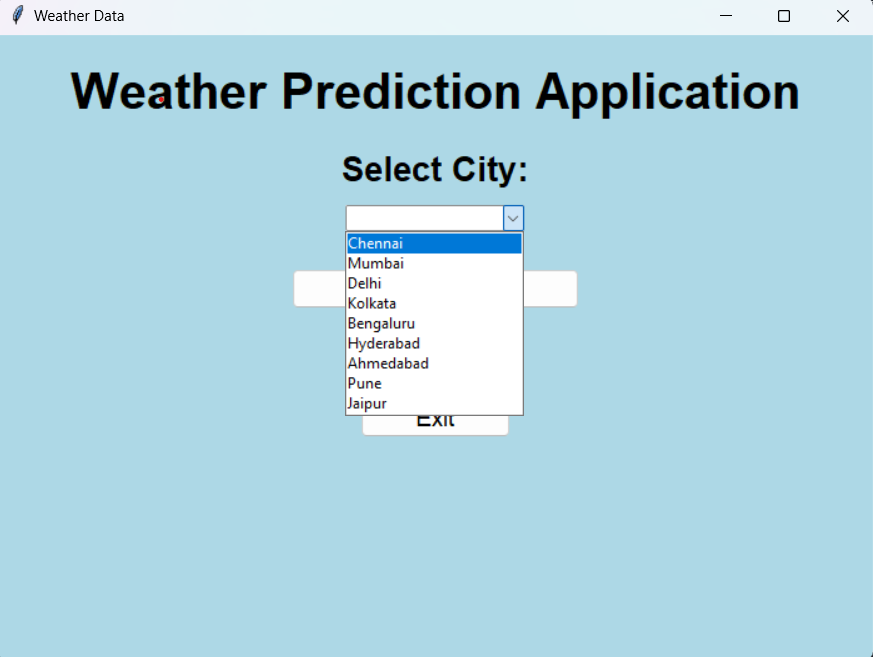 Weather Data

Weather Prediction Application

Select City:

Chennai
Mumbai
Delhi
Kolkata
Bengaluru
Hyderabad
Ahmedabad
Pune
Jaipur

Exit